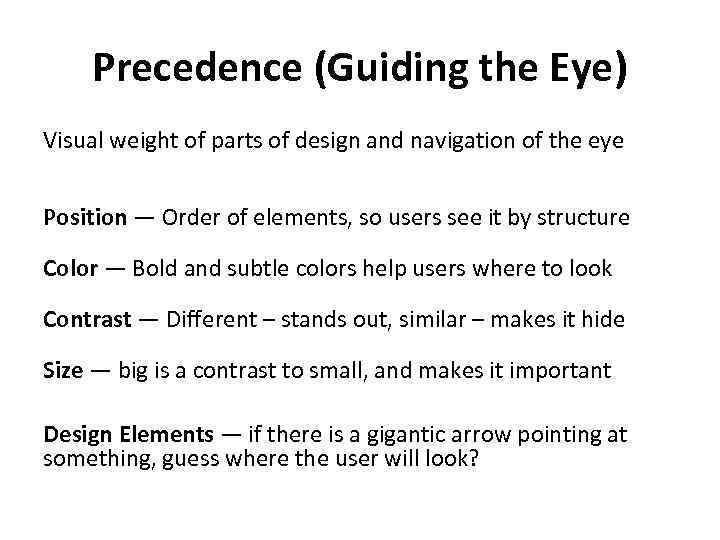 Precedence (Guiding the Eye)

Visual weight of parts of design and navigation of the eye

Position — Order of elements, so users see it by structure

Color — Bold and subtle colors help users where to look

Contrast — Different – stands out, similar – makes it hide

Size — big is a contrast to small, and makes it important

Design Elements — if there is a gigantic arrow pointing at something, guess where the user will look?